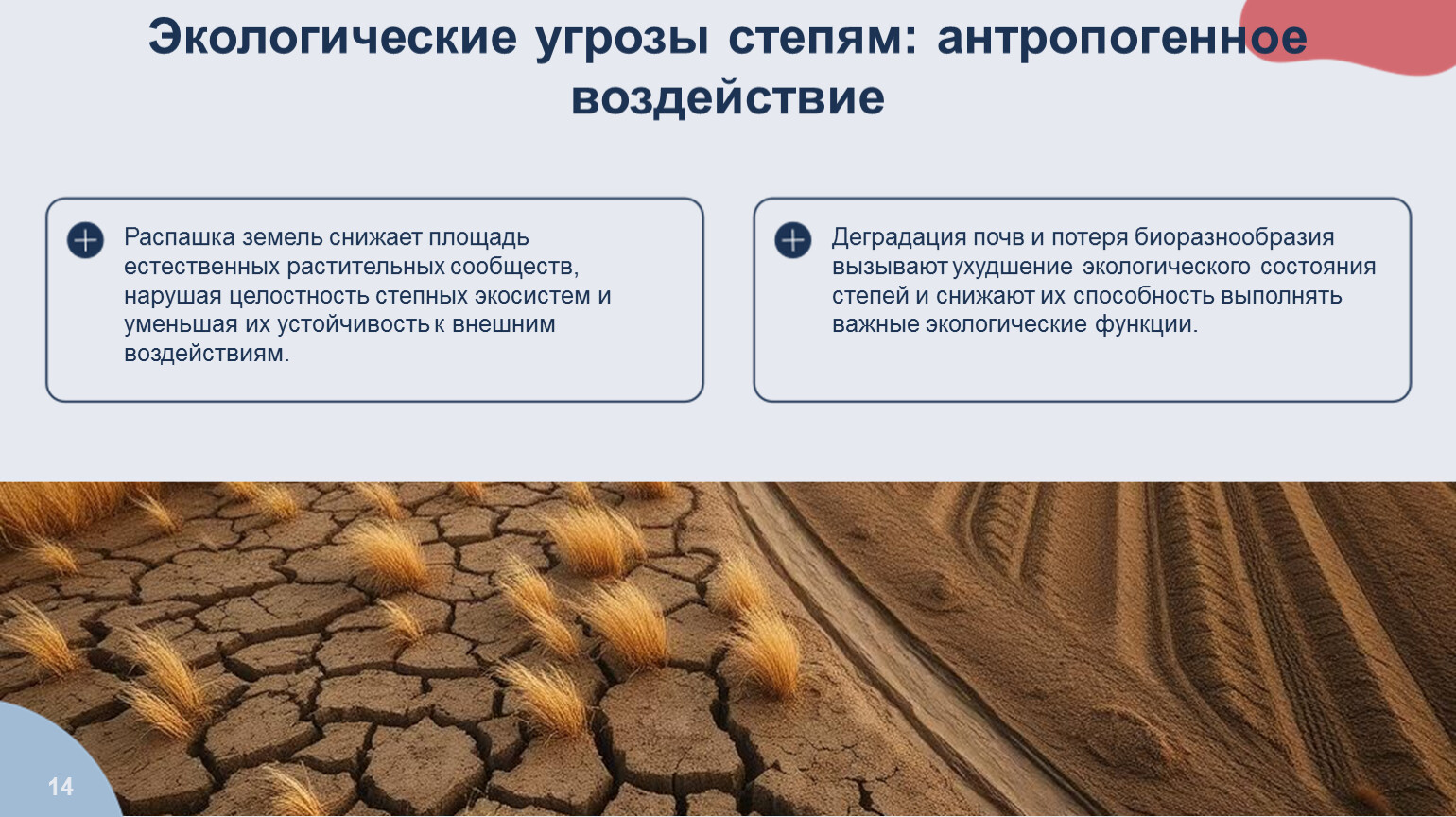 Экологические угрозы степям: антропогенное воздействие

Распашка земель снижает площадь естественных растительных сообществ, нарушая целостность степных экосистем и уменьшая их устойчивость к внешним воздействиям.

Деградация почв и потеря биоразнообразия вызывают ухудшение экологического состояния степей и снижают их способность выполнять важные экологические функции.

14